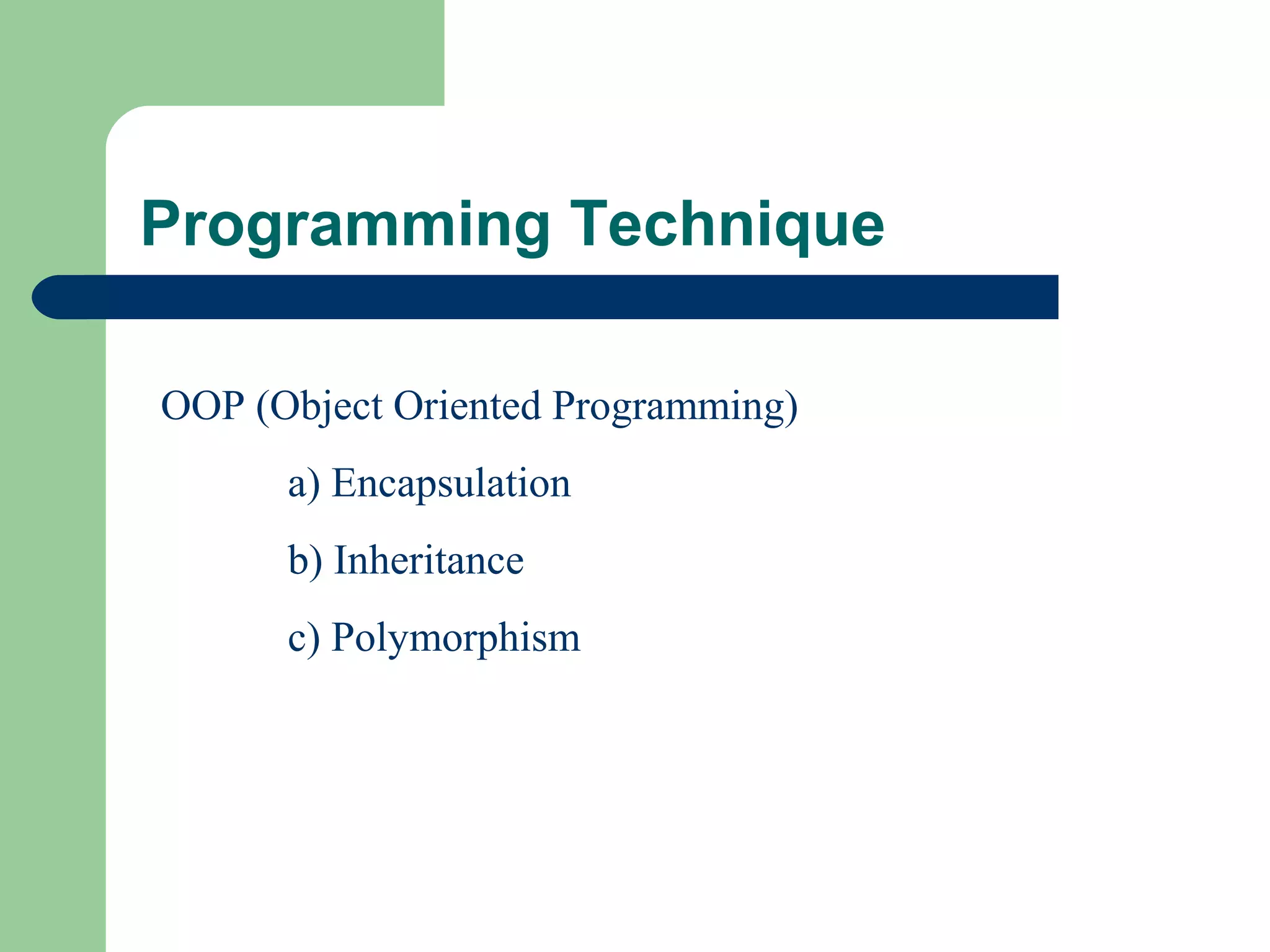 Programming Technique

OOP (Object Oriented Programming)

a) Encapsulation

b) Inheritance

c) Polymorphism